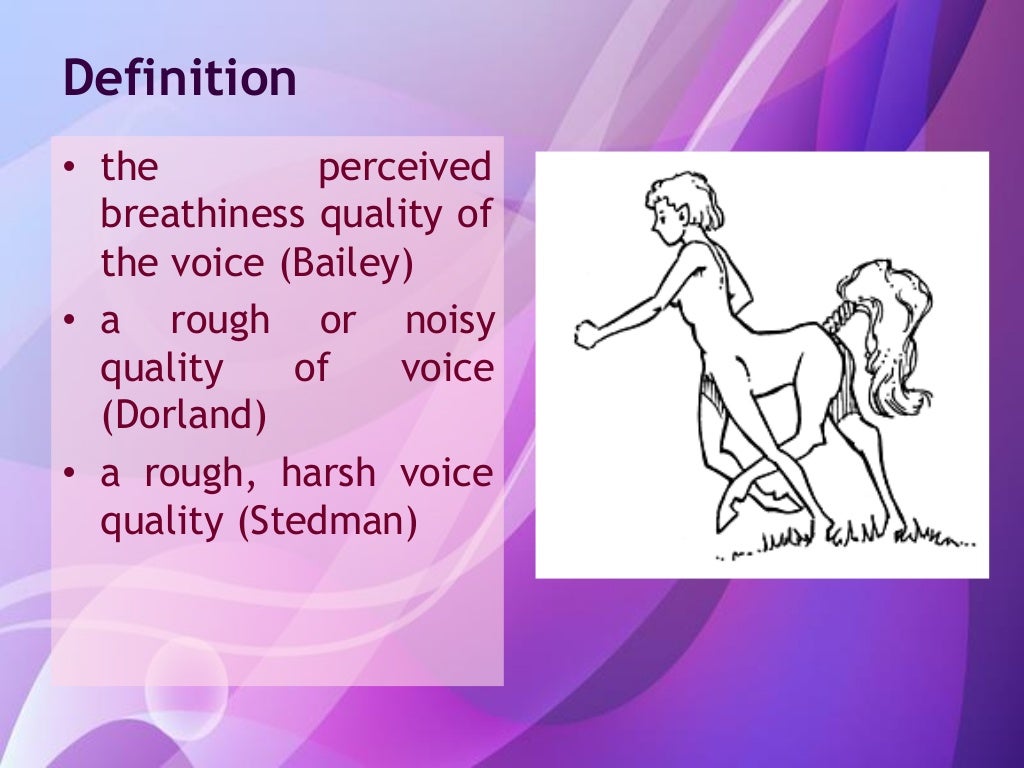 Definition

• the perceived breathiness quality of the voice (Bailey)
• a rough or noisy quality of voice (Dorland)
• a rough, harsh voice quality (Stedman)